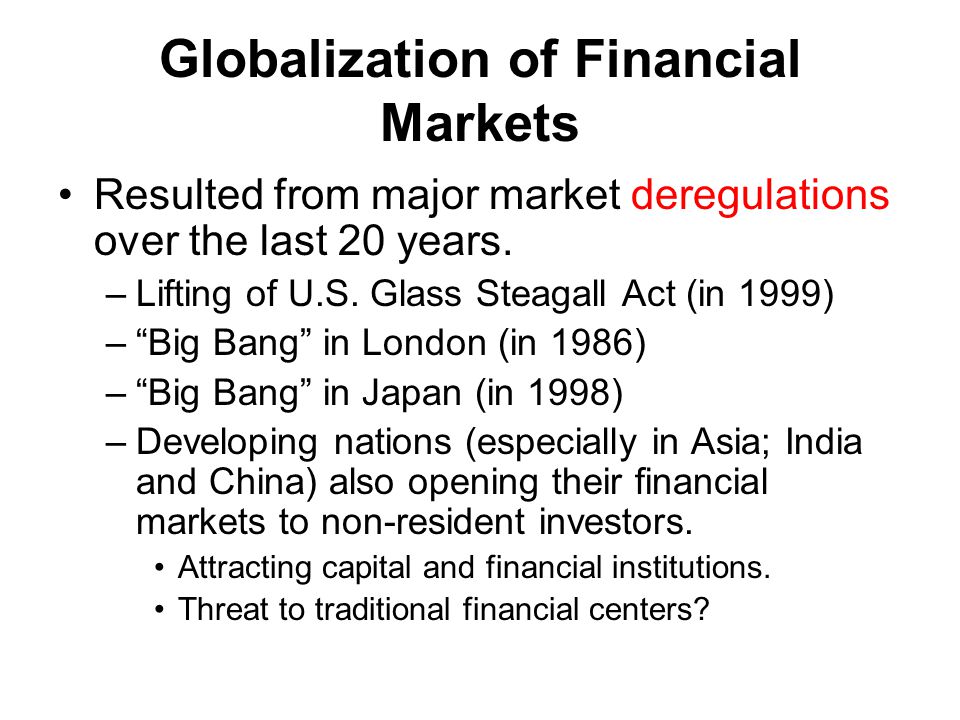 Globalization of Financial Markets

• Resulted from major market deregulations over the last 20 years.
– Lifting of U.S. Glass Steagall Act (in 1999)
– “Big Bang” in London (in 1986)
– “Big Bang” in Japan (in 1998)
– Developing nations (especially in Asia; India and China) also opening their financial markets to non-resident investors.
• Attracting capital and financial institutions.
• Threat to traditional financial centers?